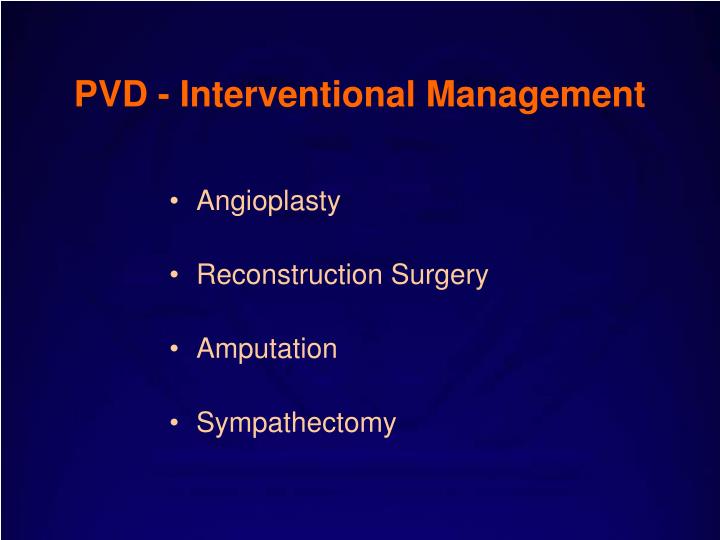 PVD - Interventional Management

• Angioplasty

• Reconstruction Surgery

• Amputation

• Sympathectomy